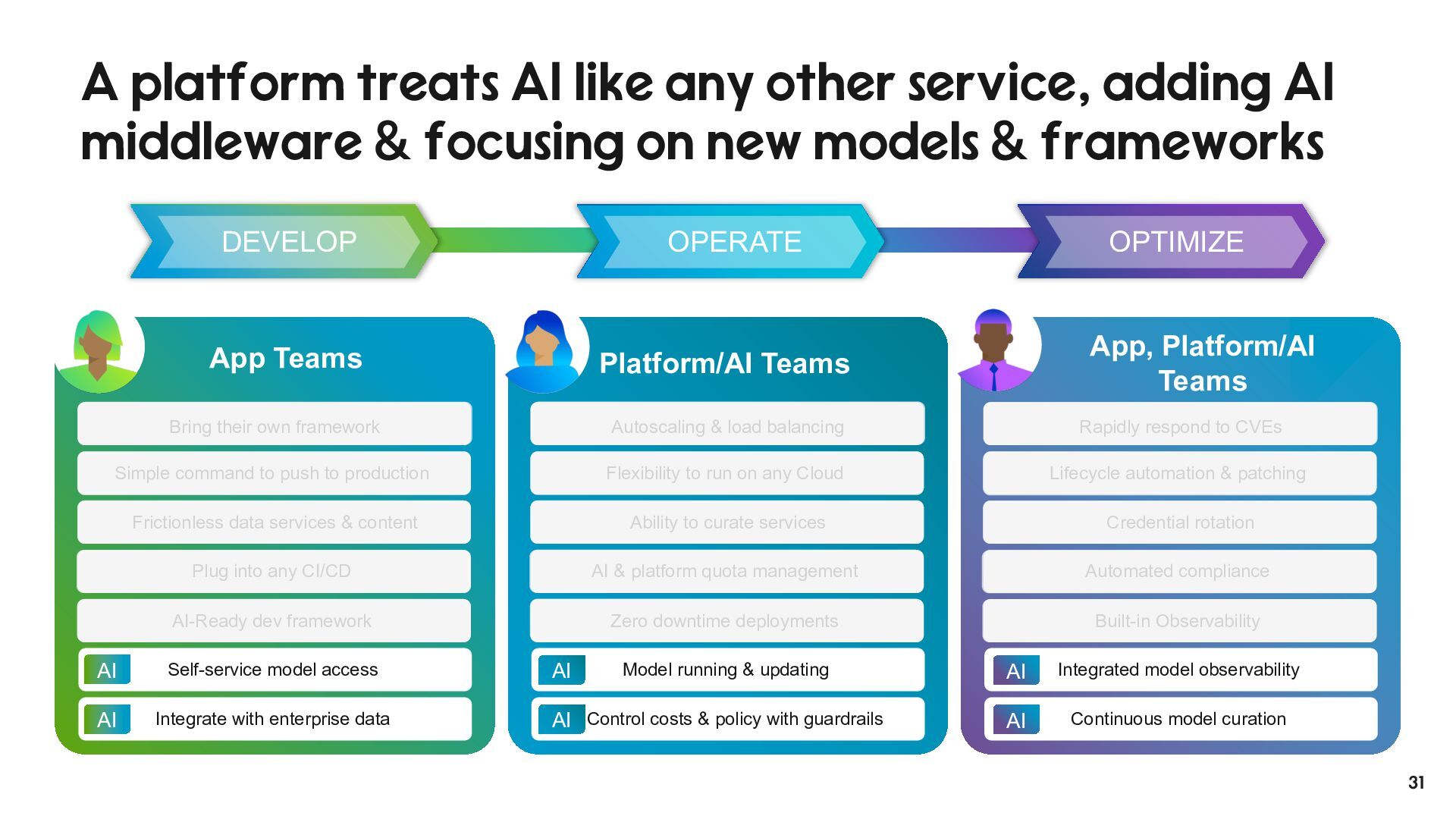 A platform treats AI like any other service, adding AI middleware & focusing on new models & frameworks

DEVELOP

OPERATE

OPTIMIZE

App Teams

Bring their own framework

Simple command to push to production

Frictionless data services & content

Plug into any CI/CD

AI-Ready dev framework

AI Self-service model access

AI Integrate with enterprise data

Platform/AI Teams

Autoscaling & load balancing

Flexibility to run on any Cloud

Ability to curate services

AI & platform quota management

Zero downtime deployments

AI Model running & updating

AI Control costs & policy with guardrails

App, Platform/AI Teams

Rapidly respond to CVEs

Lifecycle automation & patching

Credential rotation

Automated compliance

Built-in Observability

AI Integrated model observability

AI Continuous model curation

31